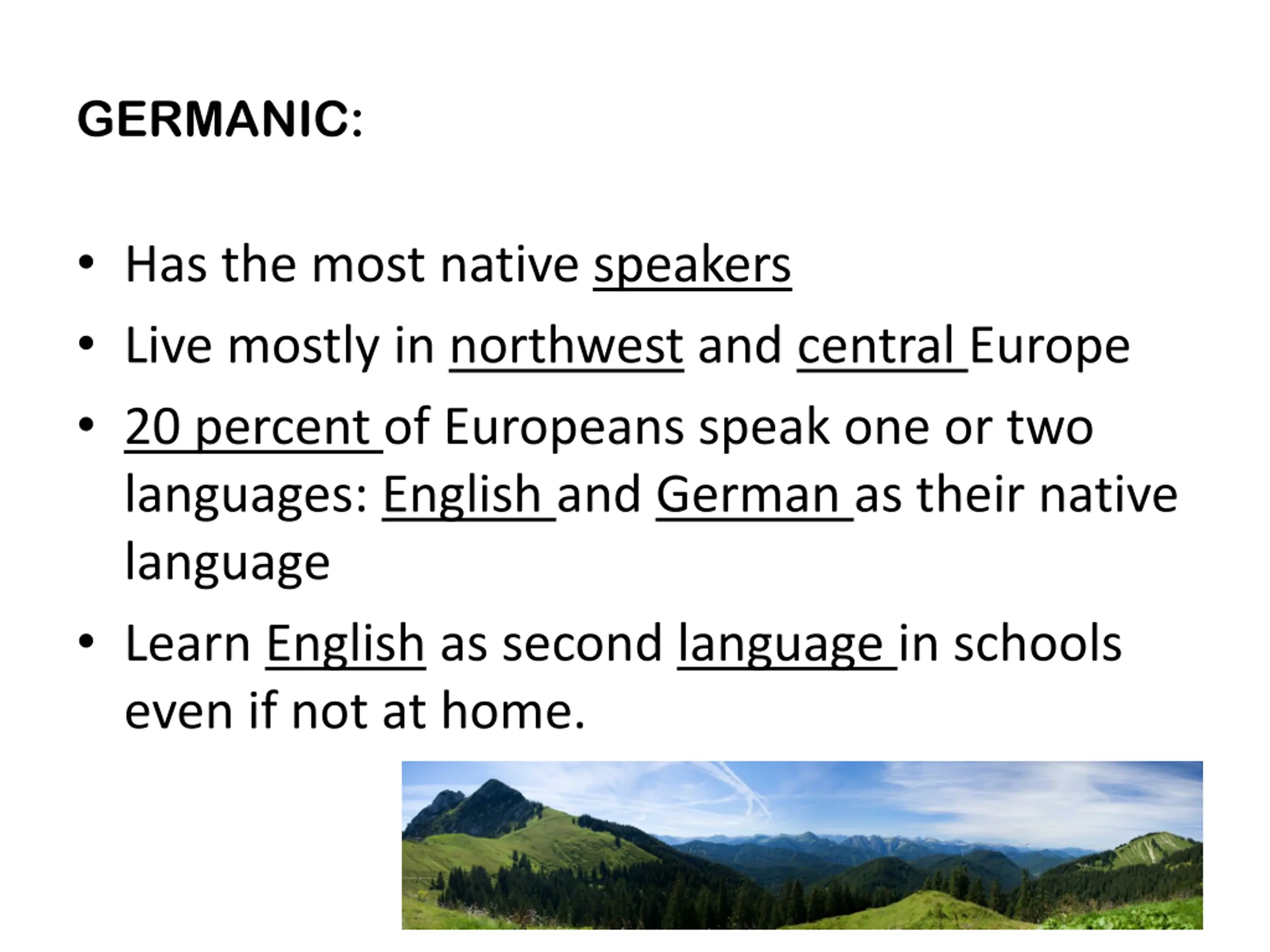 GERMANIC:

• Has the most native speakers
• Live mostly in northwest and central Europe
• 20 percent of Europeans speak one or two languages: English and German as their native language
• Learn English as second language in schools even if not at home.